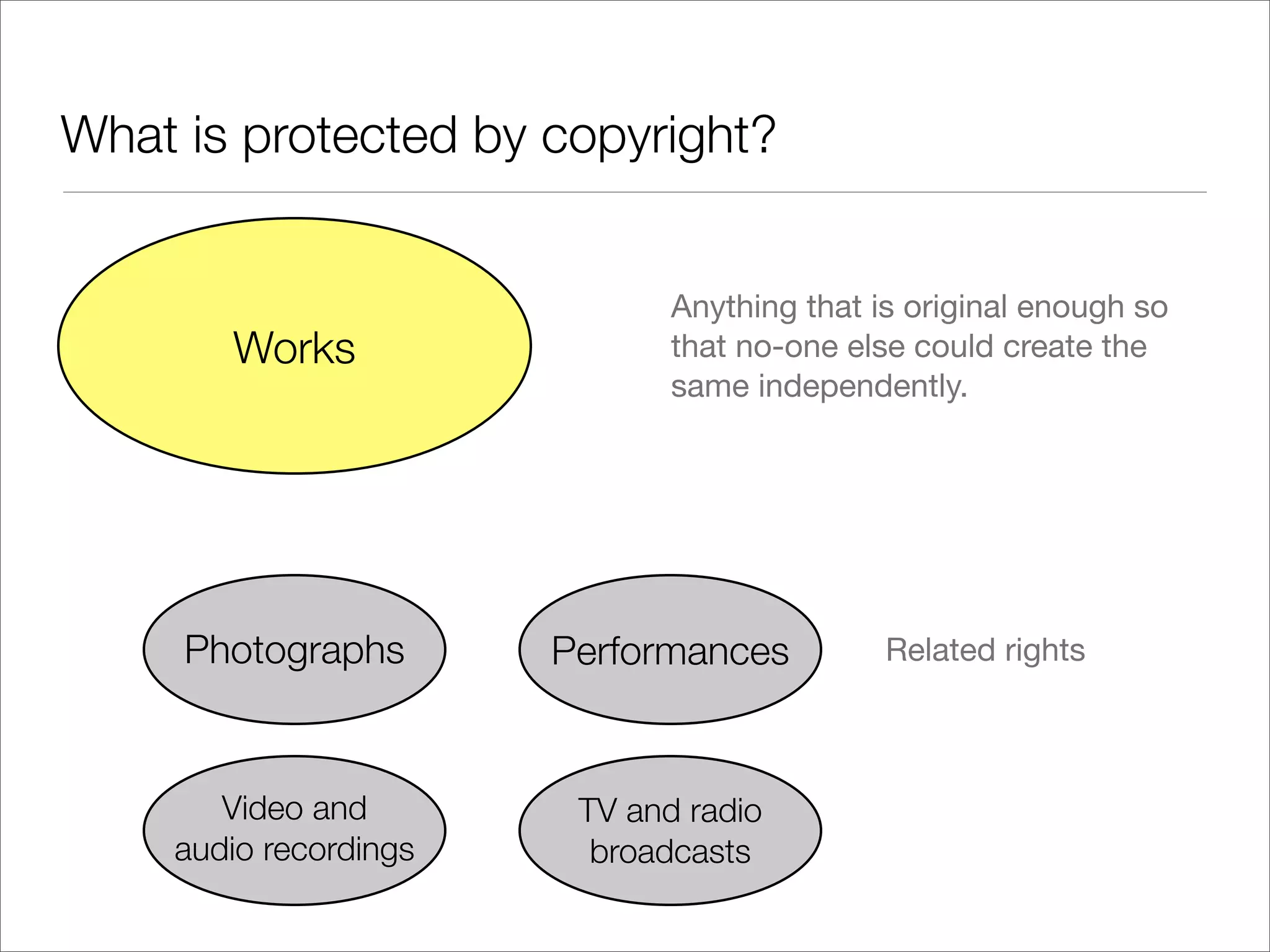 What is protected by copyright?

Works

Anything that is original enough so that no-one else could create the same independently.

Photographs

Performances

Related rights

Video and audio recordings

TV and radio broadcasts